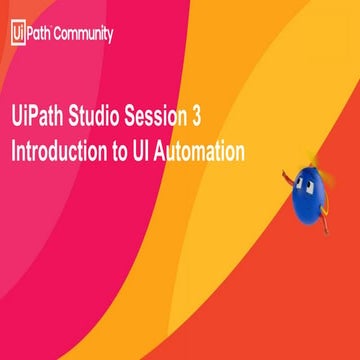 UiPath Community

UiPath Studio Session 3
Introduction to UI Automation